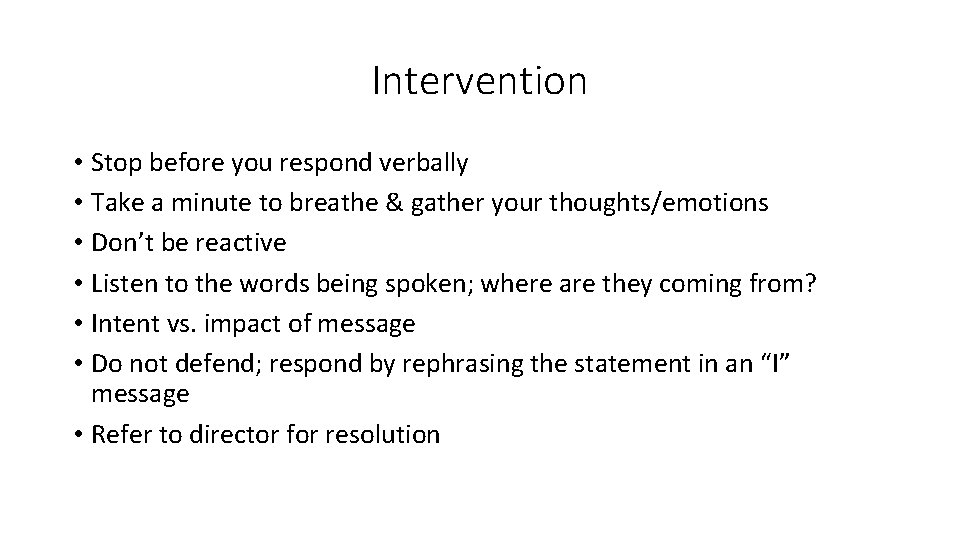 Intervention

• Stop before you respond verbally
• Take a minute to breathe & gather your thoughts/emotions
• Don’t be reactive
• Listen to the words being spoken; where are they coming from?
• Intent vs. impact of message
• Do not defend; respond by rephrasing the statement in an “I” message
• Refer to director for resolution